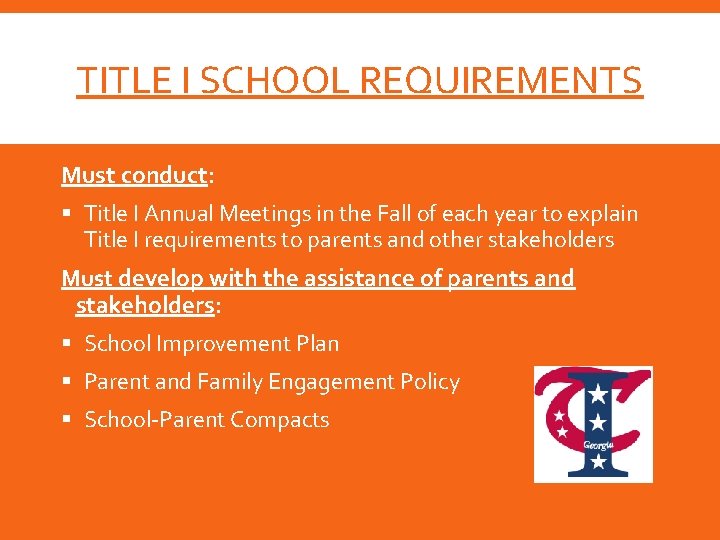 TITLE I SCHOOL REQUIREMENTS

Must conduct:

▪ Title I Annual Meetings in the Fall of each year to explain Title I requirements to parents and other stakeholders

Must develop with the assistance of parents and stakeholders:

▪ School Improvement Plan

▪ Parent and Family Engagement Policy

▪ School-Parent Compacts

Georgia